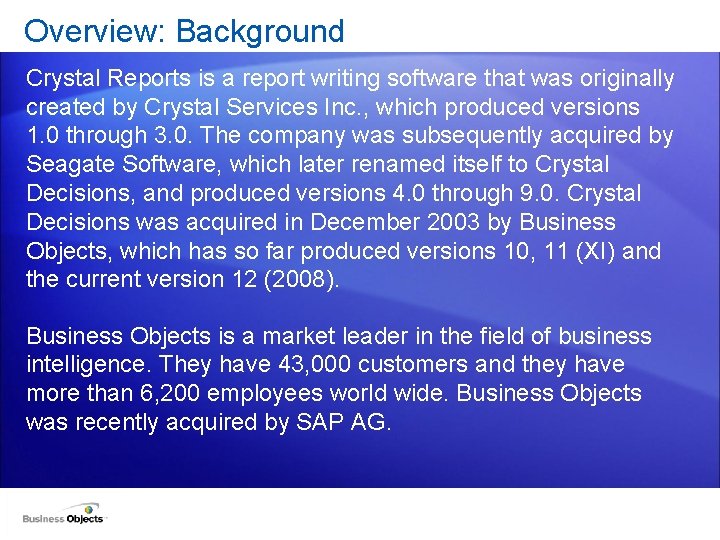 Overview: Background

Crystal Reports is a report writing software that was originally created by Crystal Services Inc., which produced versions 1.0 through 3.0. The company was subsequently acquired by Seagate Software, which later renamed itself to Crystal Decisions, and produced versions 4.0 through 9.0. Crystal Decisions was acquired in December 2003 by Business Objects, which has so far produced versions 10, 11 (XI) and the current version 12 (2008).

Business Objects is a market leader in the field of business intelligence. They have 43,000 customers and they have more than 6,200 employees world wide. Business Objects was recently acquired by SAP AG.

Business Objects